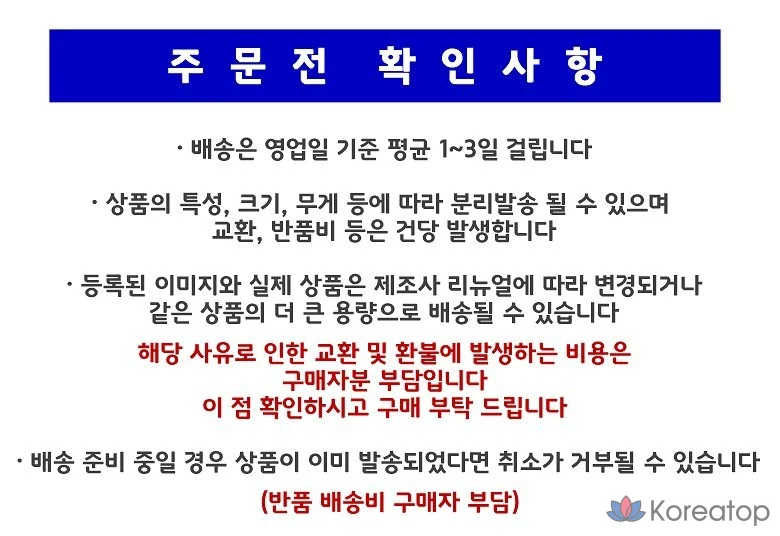 주 문 전 확 인 사 항

· 배송은 영업일 기준 평균 1~3일 걸립니다

· 상품의 특성, 크기, 무게 등에 따라 분리발송 될 수 있으며 교환, 반품비 등은 건당 발생합니다

· 등록된 이미지와 실제 상품은 제조사 리뉴얼에 따라 변경되거나 같은 상품의 더 큰 용량으로 배송될 수 있습니다

해당 사유로 인한 교환 및 환불에 발생하는 비용은 구매자분 부담입니다 이 점 확인하시고 구매 부탁 드립니다

· 배송 준비 중일 경우 상품이 이미 발송되었다면 취소가 거부될 수 있습니다

(반품 배송비 구매자 부담)

Koreatop